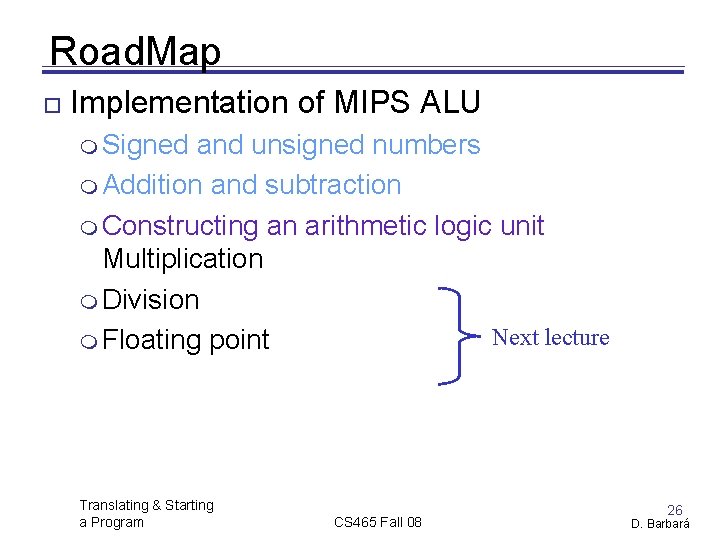 RoadMap

Implementation of MIPS ALU

Signed and unsigned numbers

Addition and subtraction

Constructing an arithmetic logic unit Multiplication

Division

Floating point

Next lecture

Translating & Starting a Program

CS465 Fall 08

26

D. Barbará